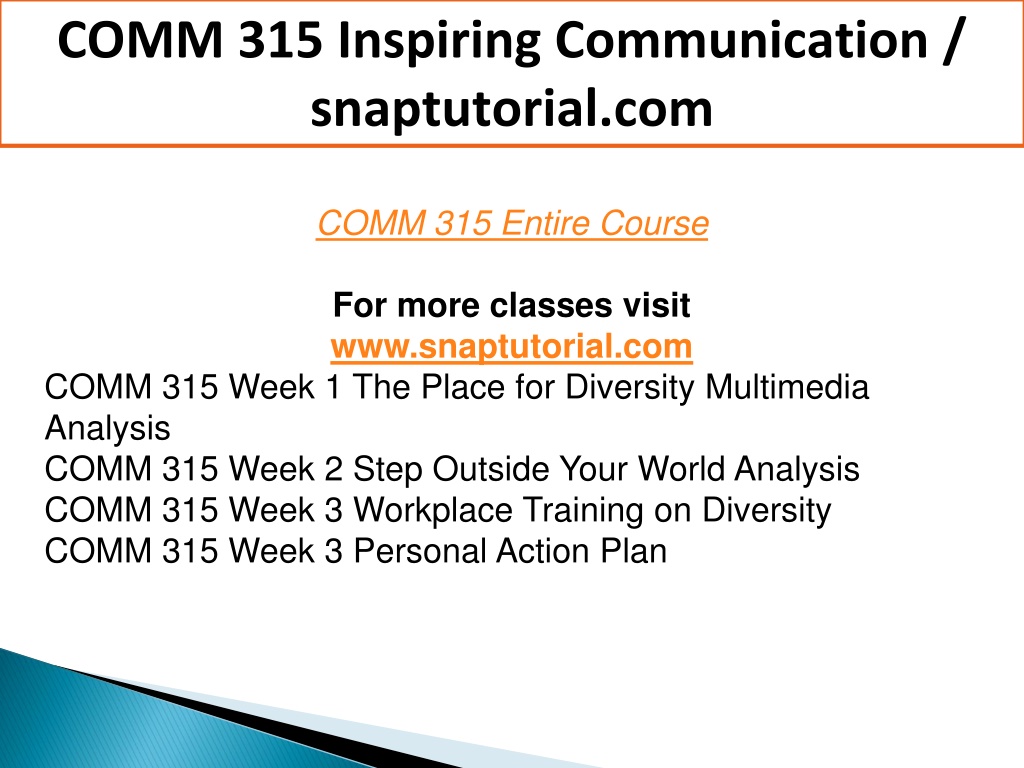 COMM 315 Inspiring Communication / snaptutorial.com

COMM 315 Entire Course

For more classes visit
www.snaptutorial.com

COMM 315 Week 1 The Place for Diversity Multimedia Analysis
COMM 315 Week 2 Step Outside Your World Analysis
COMM 315 Week 3 Workplace Training on Diversity
COMM 315 Week 3 Personal Action Plan